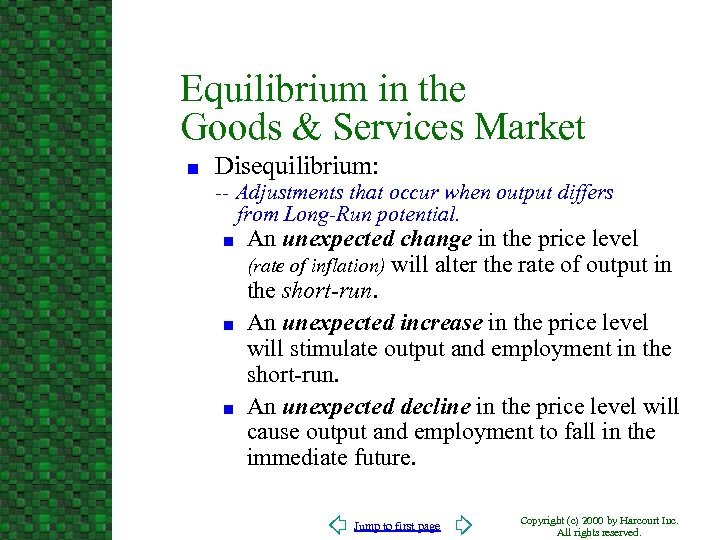 Equilibrium in the Goods & Services Market

Disequilibrium:
-- Adjustments that occur when output differs from Long-Run potential.

An unexpected change in the price level (rate of inflation) will alter the rate of output in the short-run.

An unexpected increase in the price level will stimulate output and employment in the short-run.

An unexpected decline in the price level will cause output and employment to fall in the immediate future.

Jump to first page

Copyright (c) 2000 by Harcourt Inc. All rights reserved.